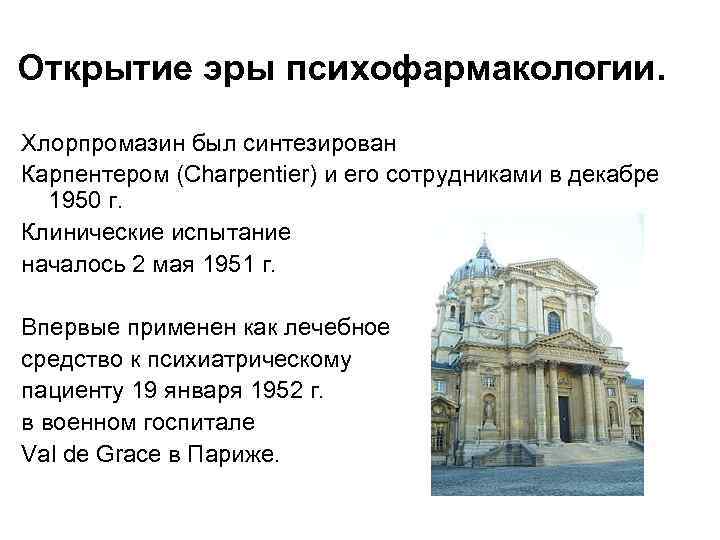 Открытие эры психофармакологии.

Хлорпромазин был синтезирован Карпентером (Charpentier) и его сотрудниками в декабре 1950 г.

Клинические испытание началось 2 мая 1951 г.

Впервые применен как лечебное средство к психиатрическому пациенту 19 января 1952 г. в военном госпитале Val de Grace в Париже.